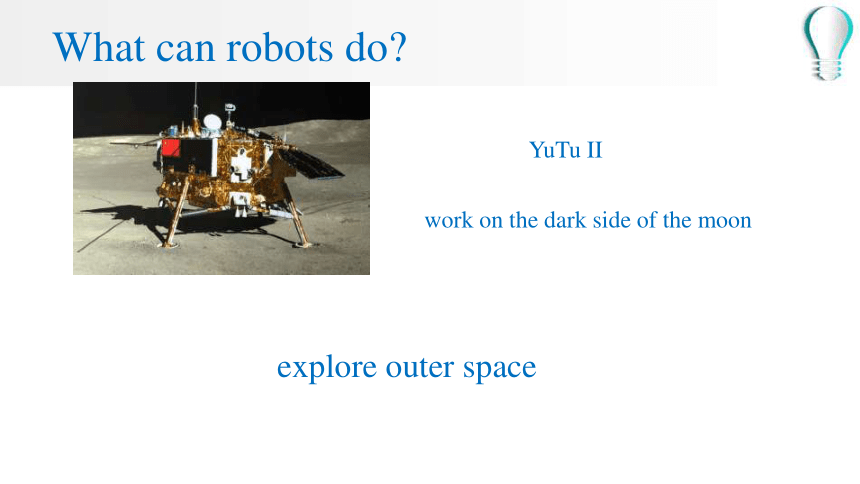 What can robots do?

YuTu II

work on the dark side of the moon

explore outer space